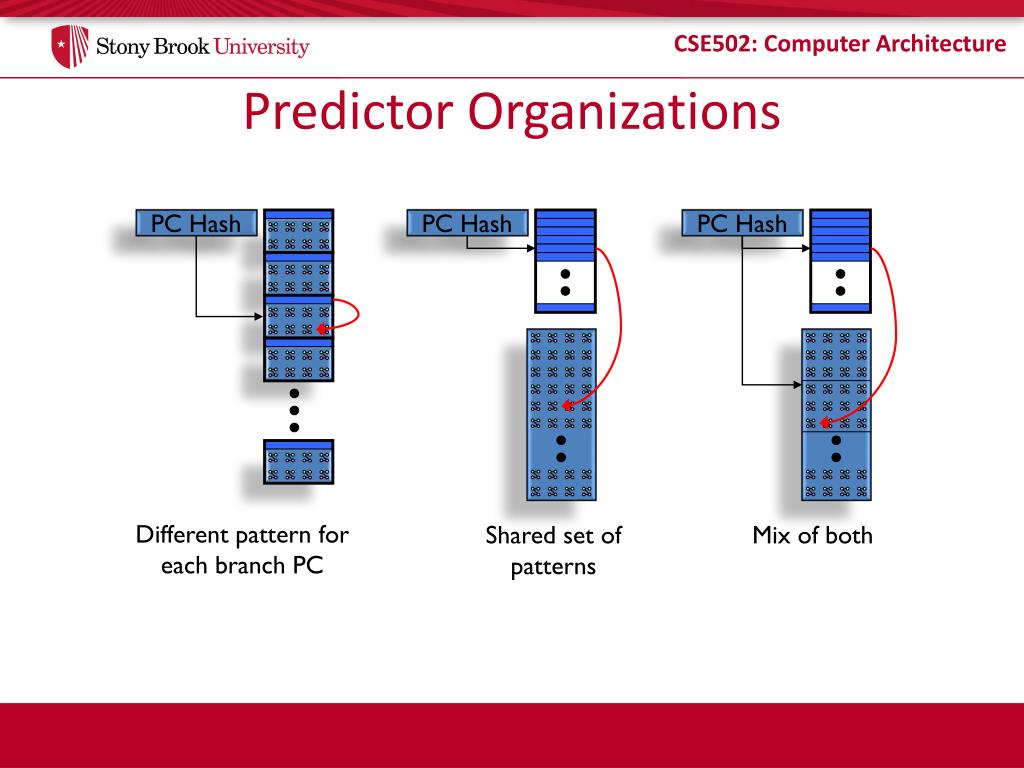 Stony Brook University

CSE502: Computer Architecture

Predictor Organizations

PC Hash

PC Hash

PC Hash

Different pattern for each branch PC

Shared set of patterns

Mix of both